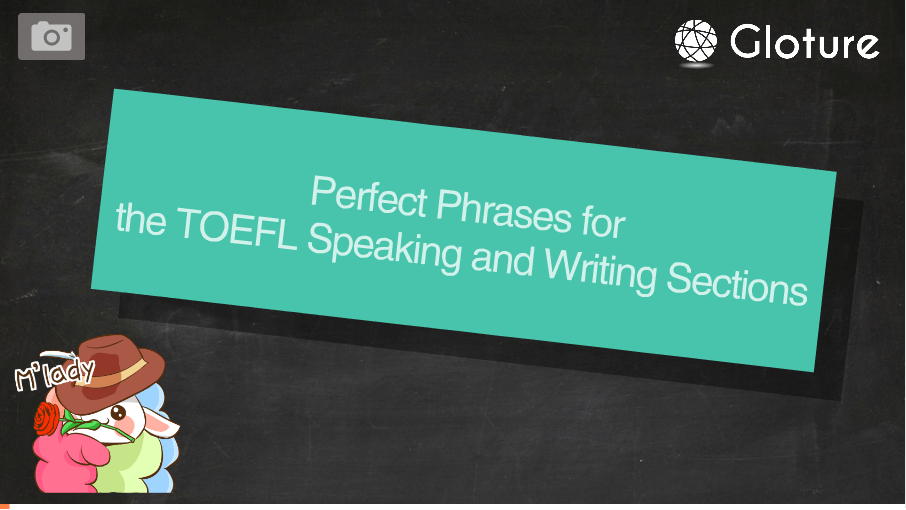 Gloture

Perfect Phrases for the TOEFL Speaking and Writing Sections

M'lady